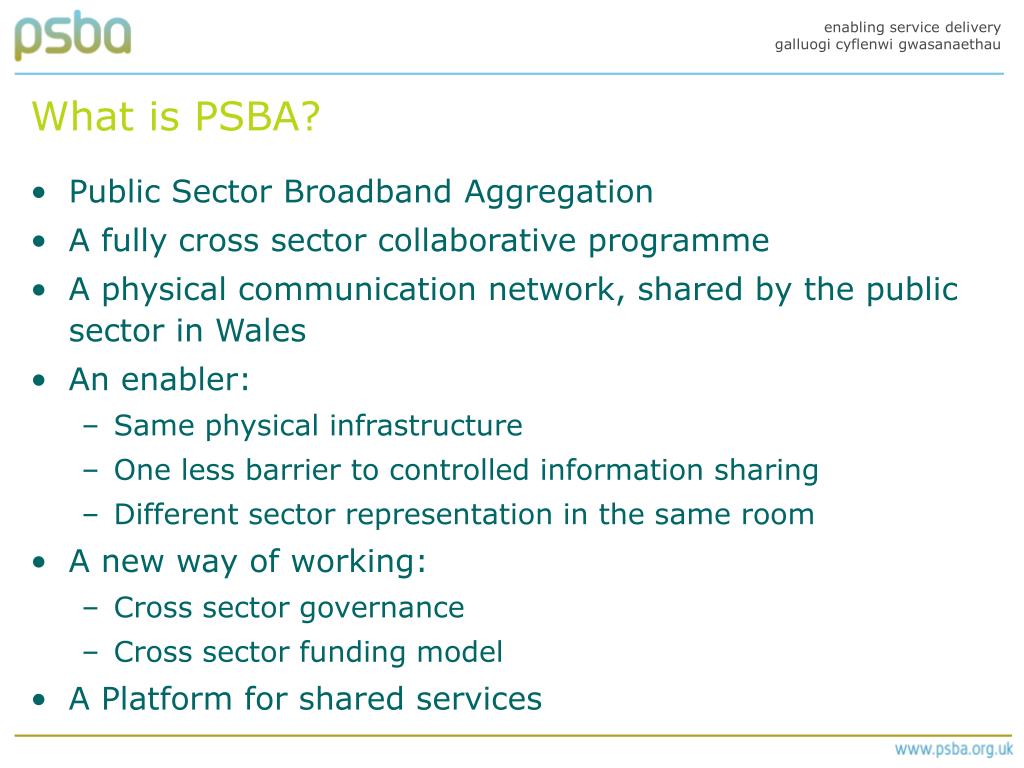 psba

enabling service delivery
galluogi cyflenwi gwasanaethau

What is PSBA?

• Public Sector Broadband Aggregation
• A fully cross sector collaborative programme
• A physical communication network, shared by the public sector in Wales
• An enabler:
  – Same physical infrastructure
  – One less barrier to controlled information sharing
  – Different sector representation in the same room
• A new way of working:
  – Cross sector governance
  – Cross sector funding model
• A Platform for shared services

www.psba.org.uk